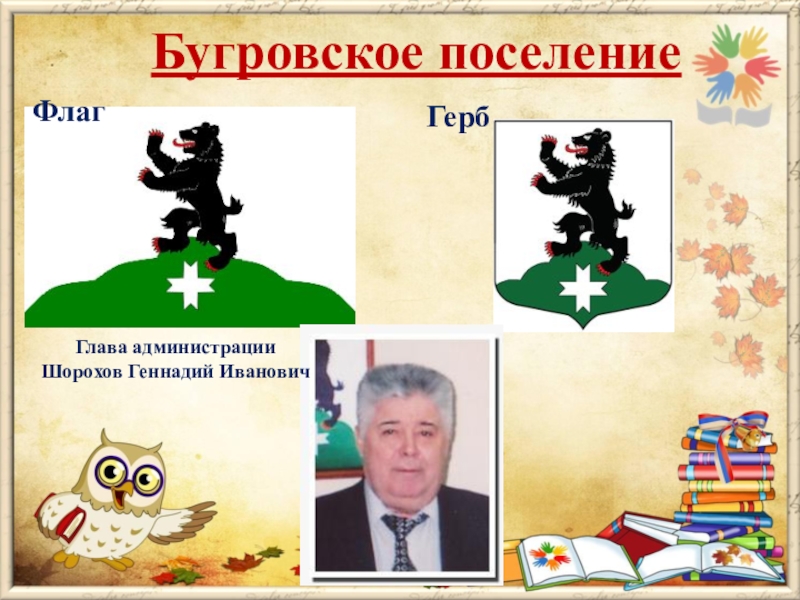 Бугровское поселение

Флаг

Герб

Глава администрации
Шорохов Геннадий Иванович